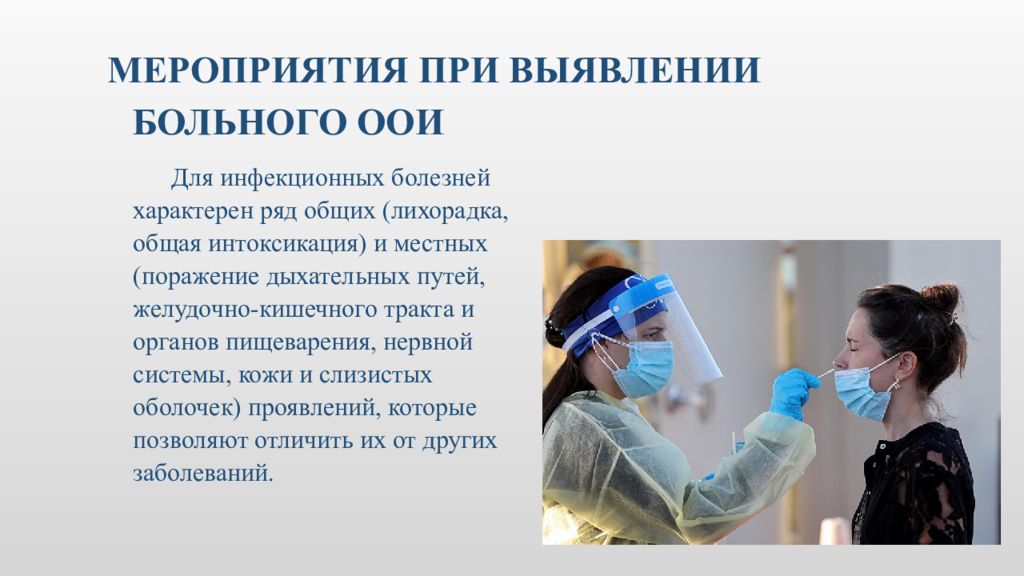 МЕРОПРИЯТИЯ ПРИ ВЫЯВЛЕНИИ БОЛЬНОГО ООИ

Для инфекционных болезней характерен ряд общих (лихорадка, общая интоксикация) и местных (поражение дыхательных путей, желудочно-кишечного тракта и органов пищеварения, нервной системы, кожи и слизистых оболочек) проявлений, которые позволяют отличить их от других заболеваний.